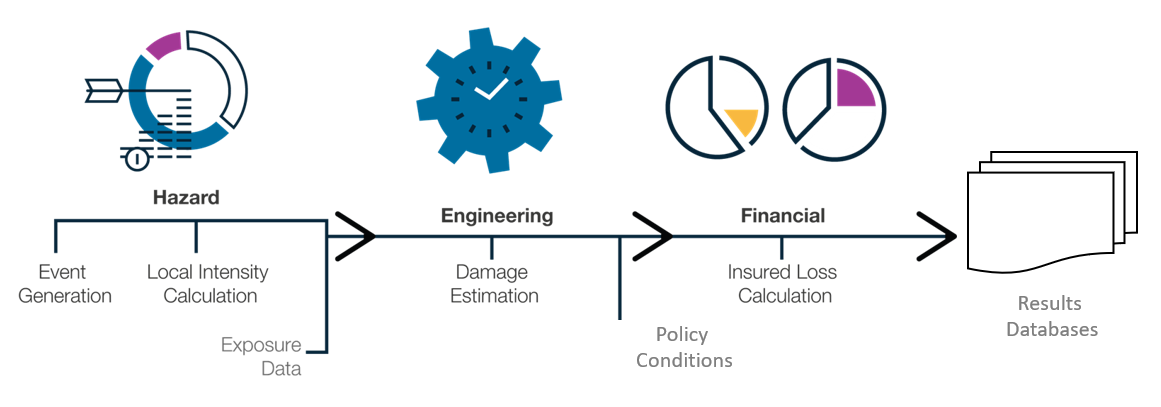 Hazard

Event Generation

Local Intensity Calculation

Exposure Data

Engineering

Damage Estimation

Policy Conditions

Financial

Insured Loss Calculation

Results Databases